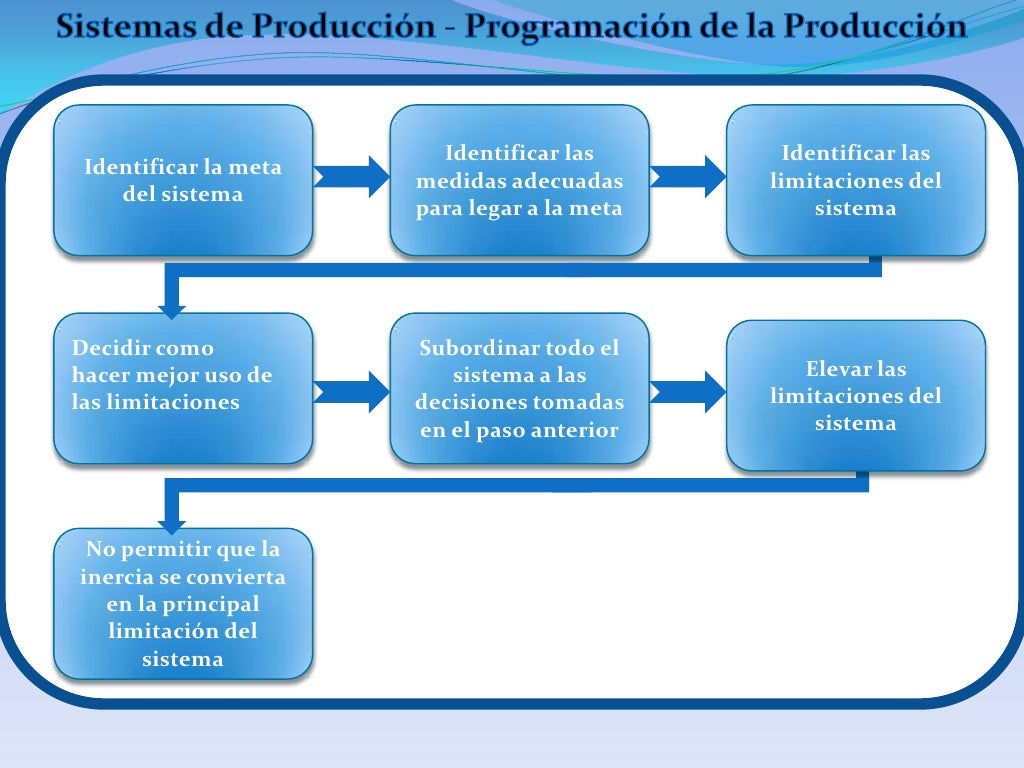 Sistemas de Producción - Programación de la Producción

Identificar la meta del sistema

Identificar las medidas adecuadas para legar a la meta

Identificar las limitaciones del sistema

Decidir como hacer mejor uso de las limitaciones

Subordinar todo el sistema a las decisiones tomadas en el paso anterior

Elevar las limitaciones del sistema

No permitir que la inercia se convierta en la principal limitación del sistema